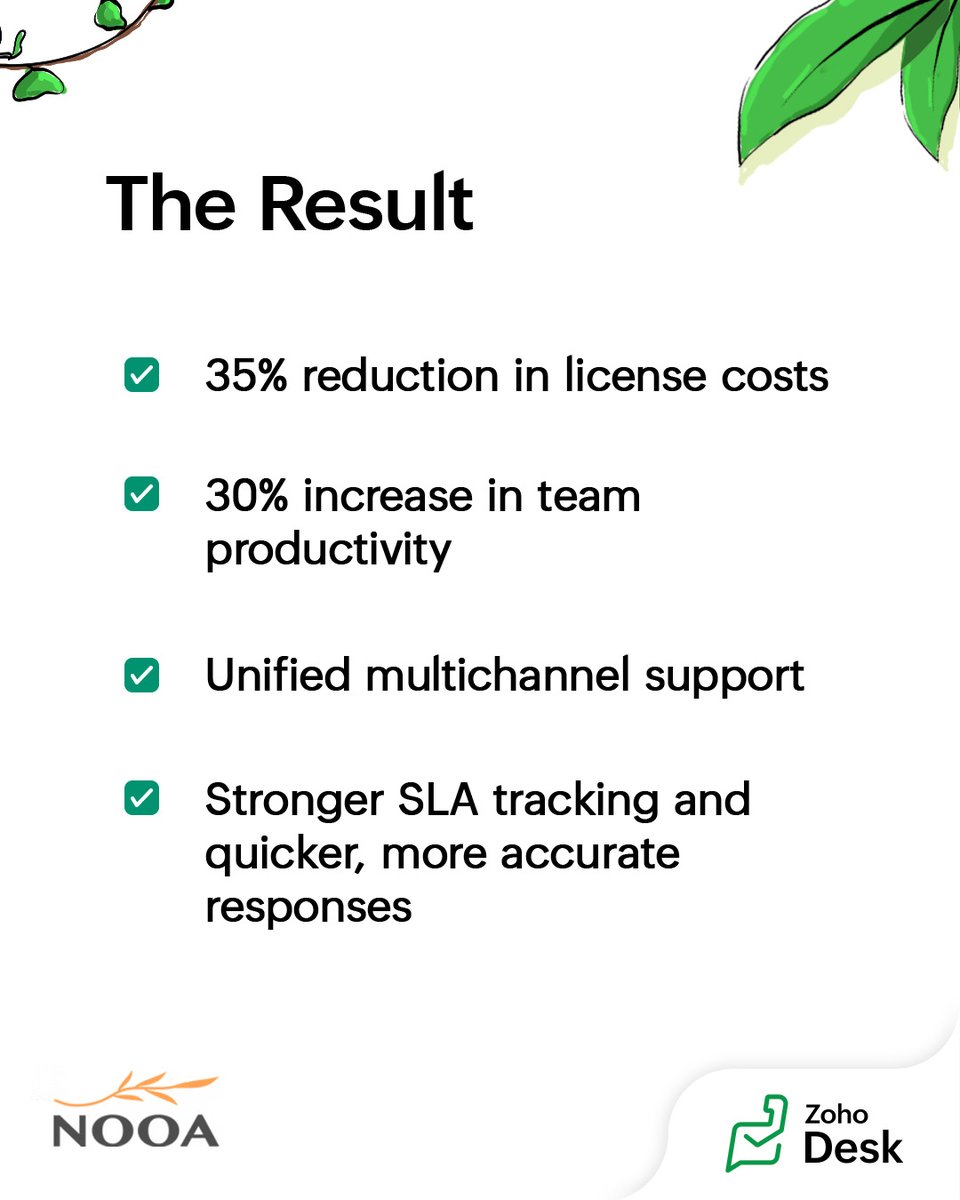 The Result

35% reduction in license costs

30% increase in team productivity

Unified multichannel support

Stronger SLA tracking and quicker, more accurate responses

NOOA

Zoho Desk